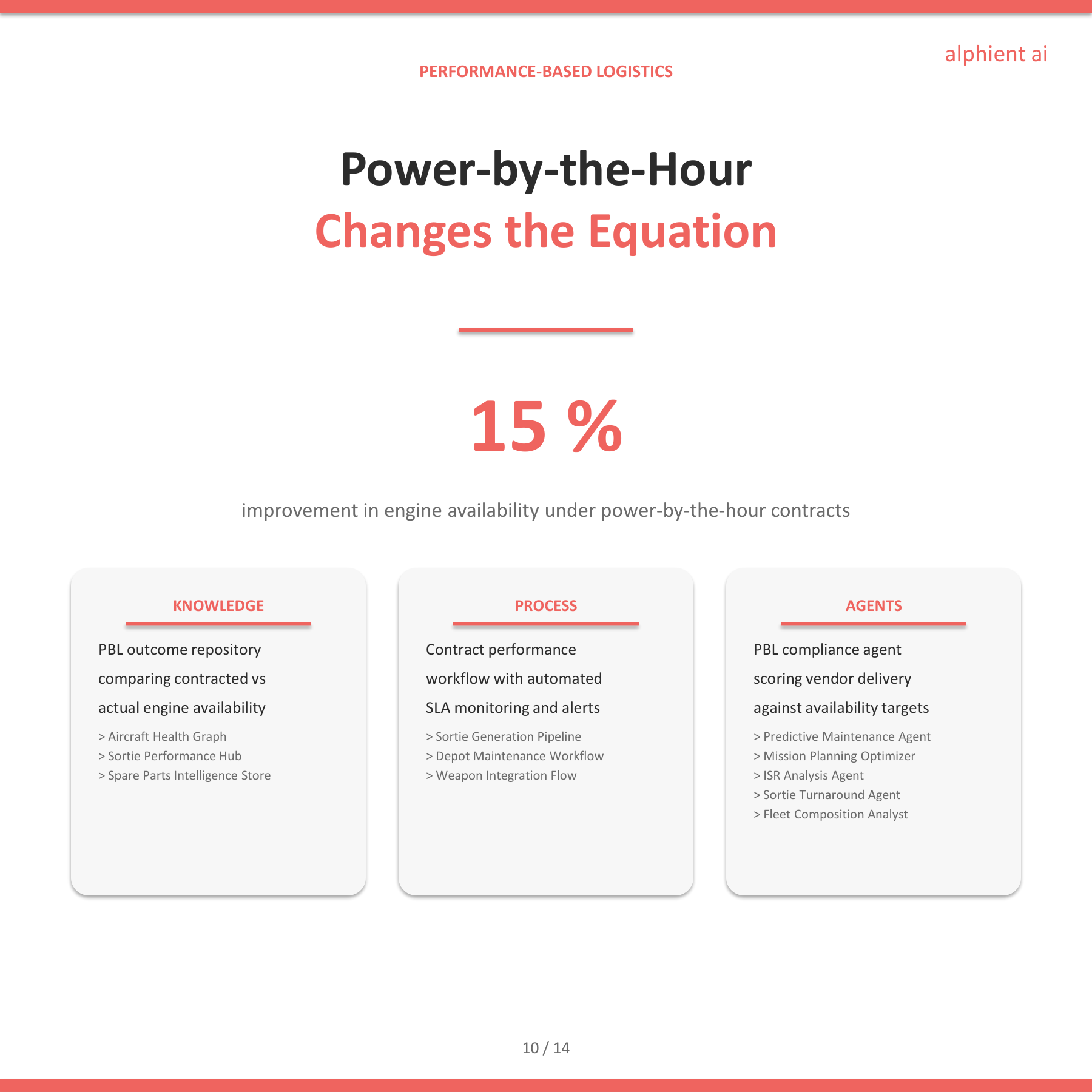 alphient ai

PERFORMANCE-BASED LOGISTICS

Power-by-the-Hour
Changes the Equation

15 %

improvement in engine availability under power-by-the-hour contracts

KNOWLEDGE

PBL outcome repository comparing contracted vs actual engine availability

> Aircraft Health Graph
> Sortie Performance Hub
> Spare Parts Intelligence Store

PROCESS

Contract performance workflow with automated SLA monitoring and alerts

> Sortie Generation Pipeline
> Depot Maintenance Workflow
> Weapon Integration Flow

AGENTS

PBL compliance agent scoring vendor delivery against availability targets

> Predictive Maintenance Agent
> Mission Planning Optimizer
> ISR Analysis Agent
> Sortie Turnaround Agent
> Fleet Composition Analyst

10 / 14